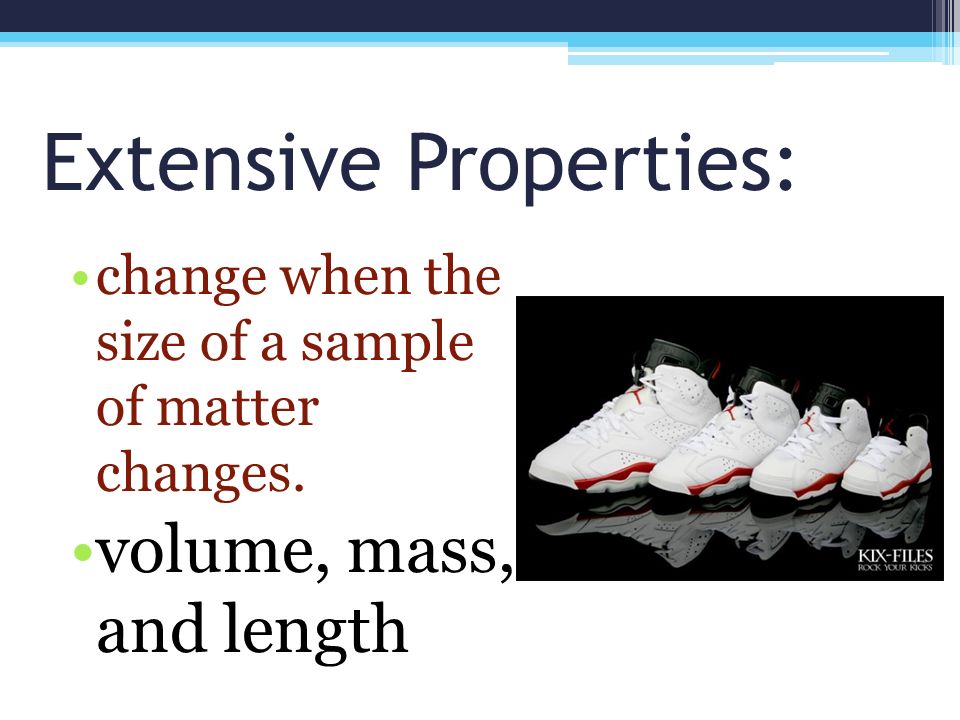 Extensive Properties:

• change when the size of a sample of matter changes.

• volume, mass, and length

KIX-FILES
ROCK YOUR KICKS